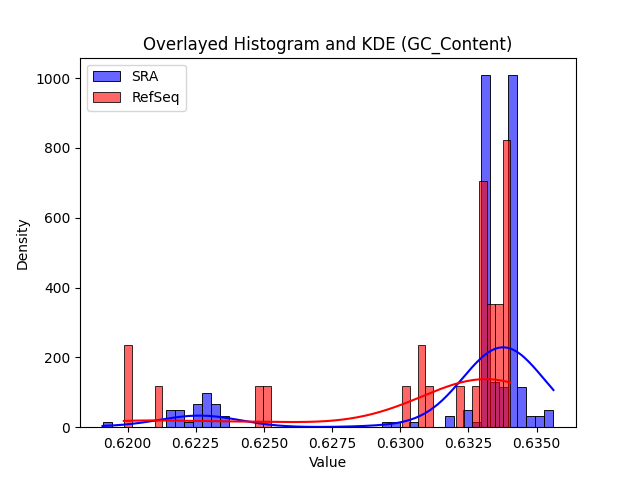 Overlayed Histogram and KDE (GC_Content)

SRA
RefSeq

Density

1000
800
600
400
200
0

0.6200
0.6225
0.6250
0.6275
0.6300
0.6325
0.6350

Value